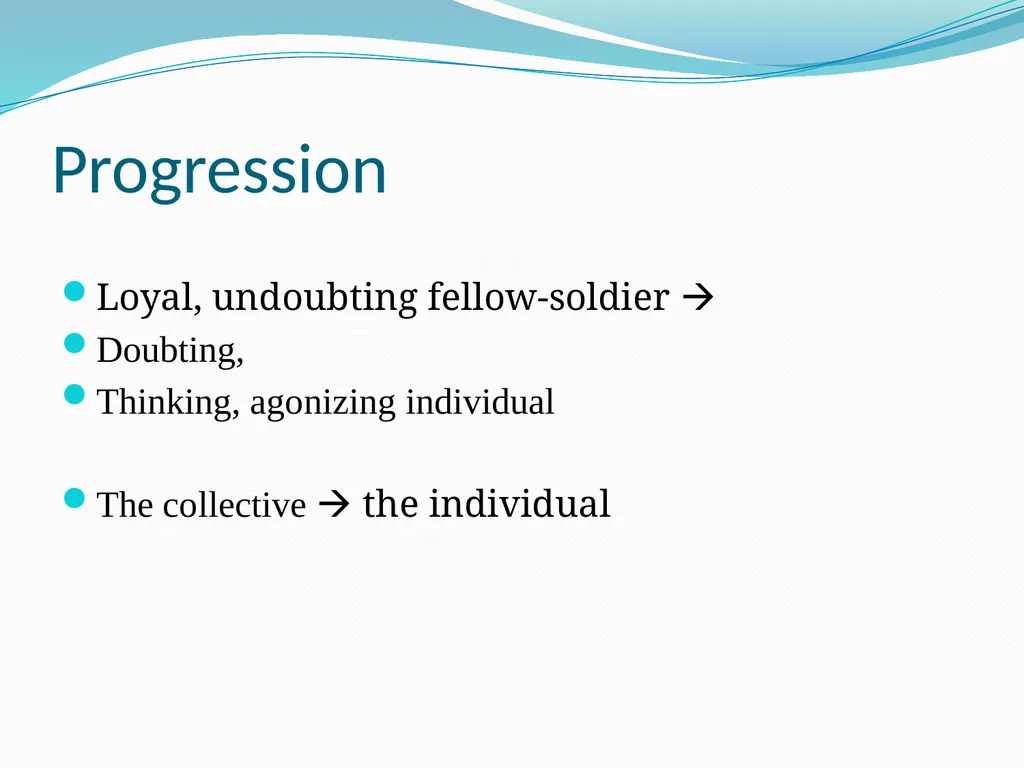 Progression

- Loyal, undoubting fellow-soldier →
- Doubting,
- Thinking, agonizing individual

- The collective → the individual